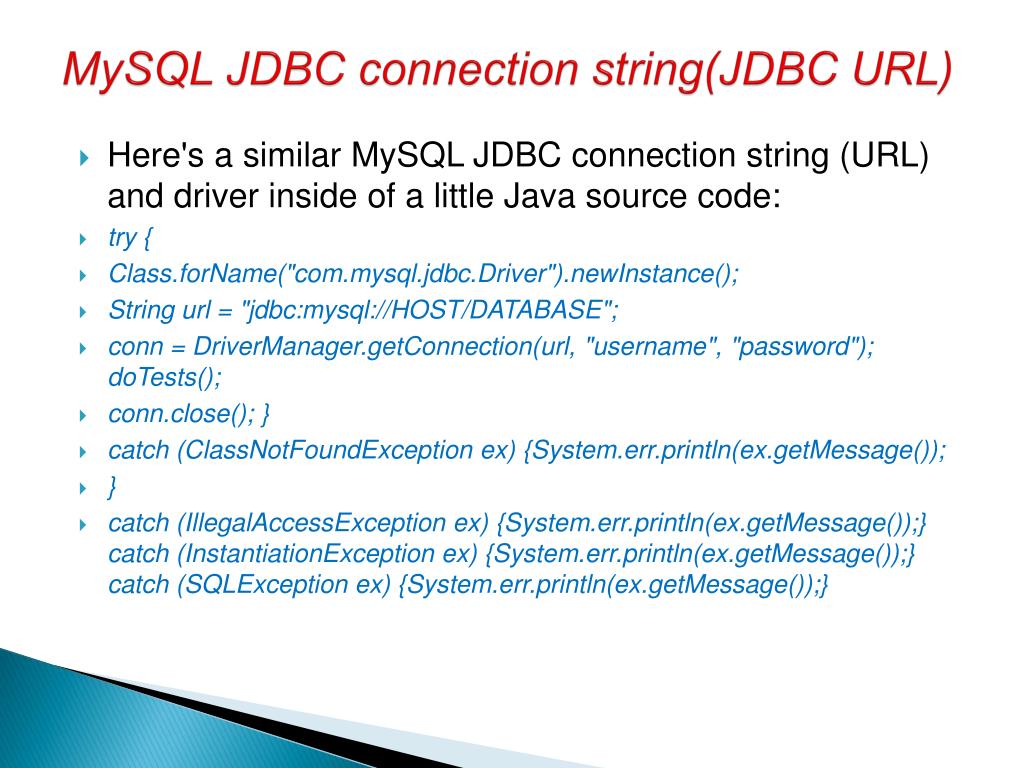 MySQL JDBC connection string(JDBC URL)

Here's a similar MySQL JDBC connection string (URL) and driver inside of a little Java source code:

try {

Class.forName("com.mysql.jdbc.Driver").newInstance();

String url = "jdbc:mysql://HOST/DATABASE";

conn = DriverManager.getConnection(url, "username", "password"); doTests();

conn.close(); }

catch (ClassNotFoundException ex) {System.err.println(ex.getMessage());

}

catch (IllegalAccessException ex) {System.err.println(ex.getMessage());} catch (InstantiationException ex) {System.err.println(ex.getMessage());} catch (SQLException ex) {System.err.println(ex.getMessage());}